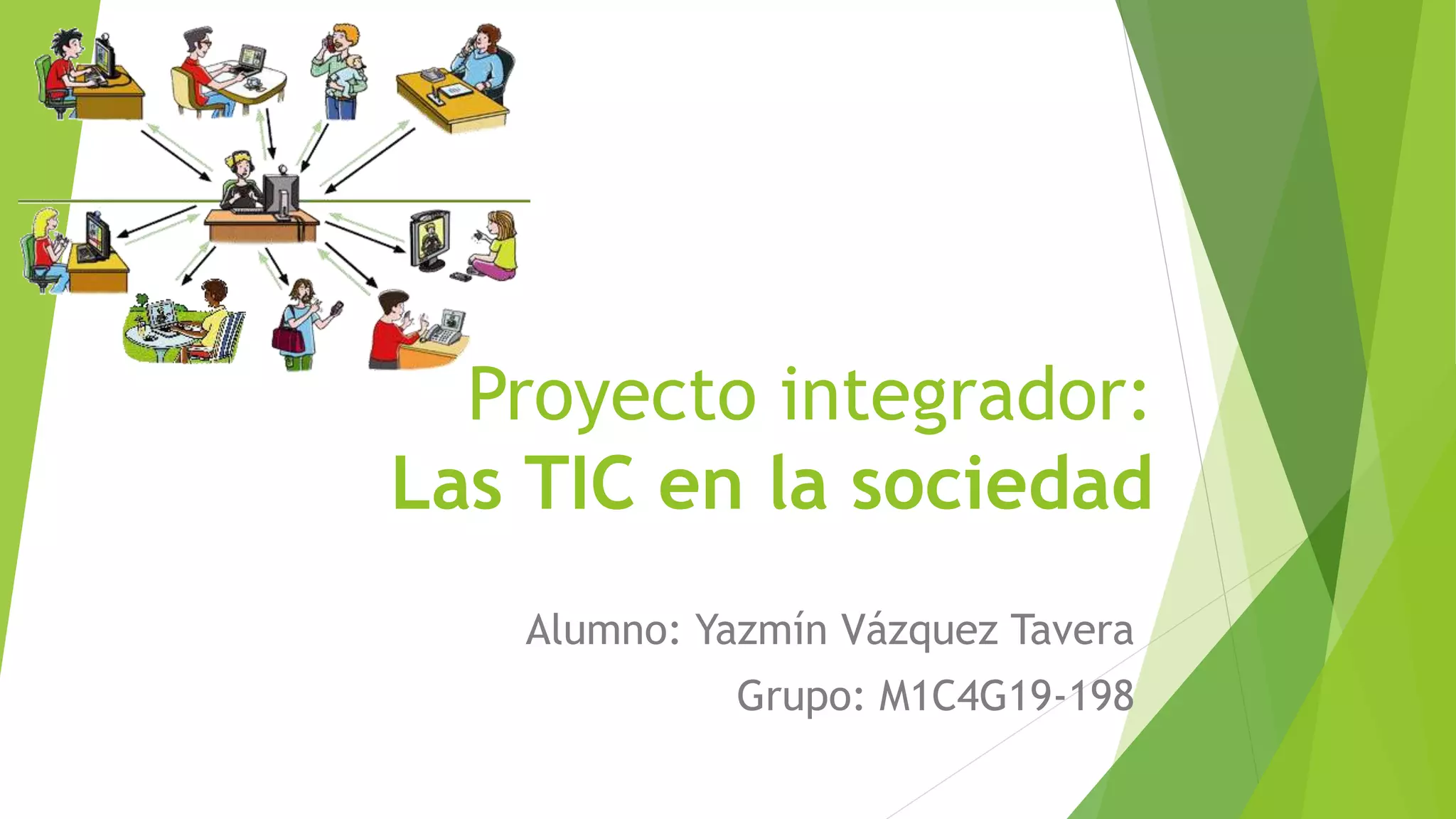 Proyecto integrador:
Las TIC en la sociedad

Alumno: Yazmín Vázquez Tavera

Grupo: M1C4G19-198